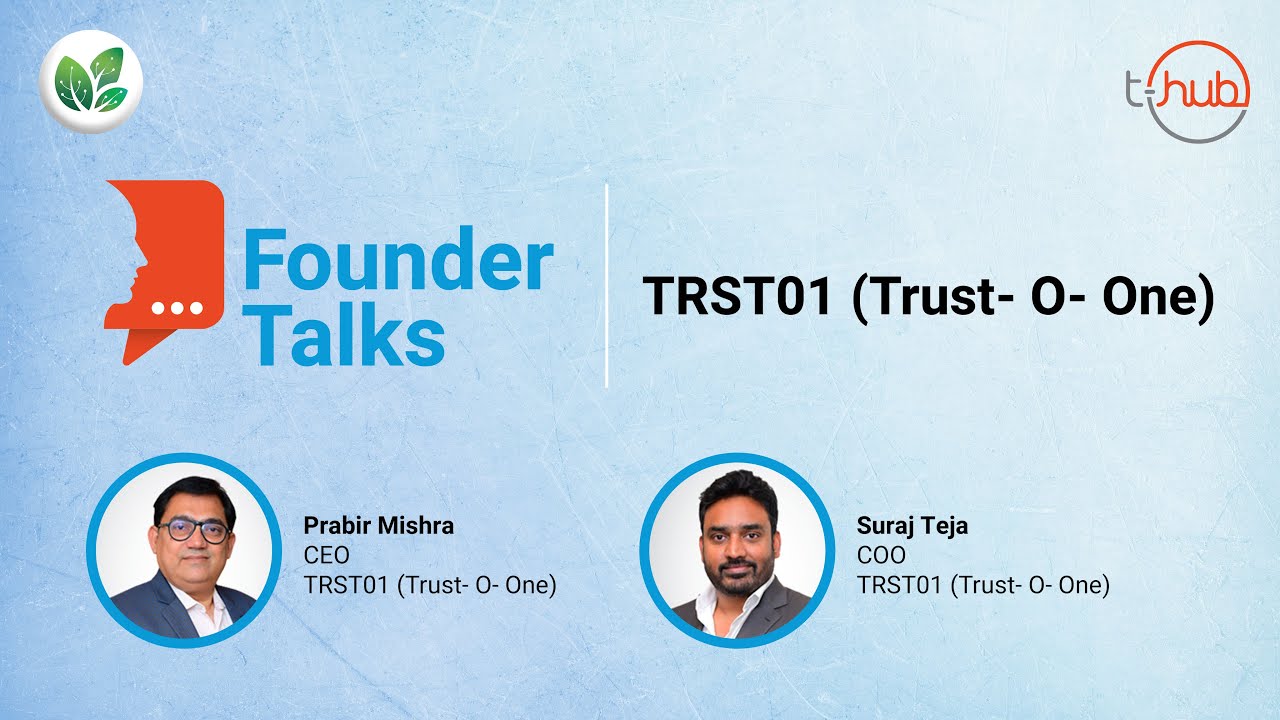 t-hub

Founder Talks

TRST01 (Trust- O- One)

Prabir Mishra
CEO
TRST01 (Trust- O- One)

Suraj Teja
COO
TRST01 (Trust- O- One)